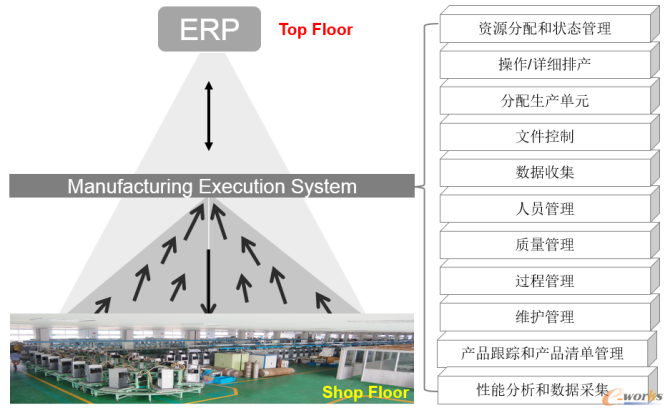 ERP

Top Floor

Manufacturing Execution System

Shop Floor

资源分配和状态管理

操作/详细排产

分配生产单元

文件控制

数据收集

人员管理

质量管理

过程管理

维护管理

产品跟踪和产品清单管理

性能分析和数据采集

e-works